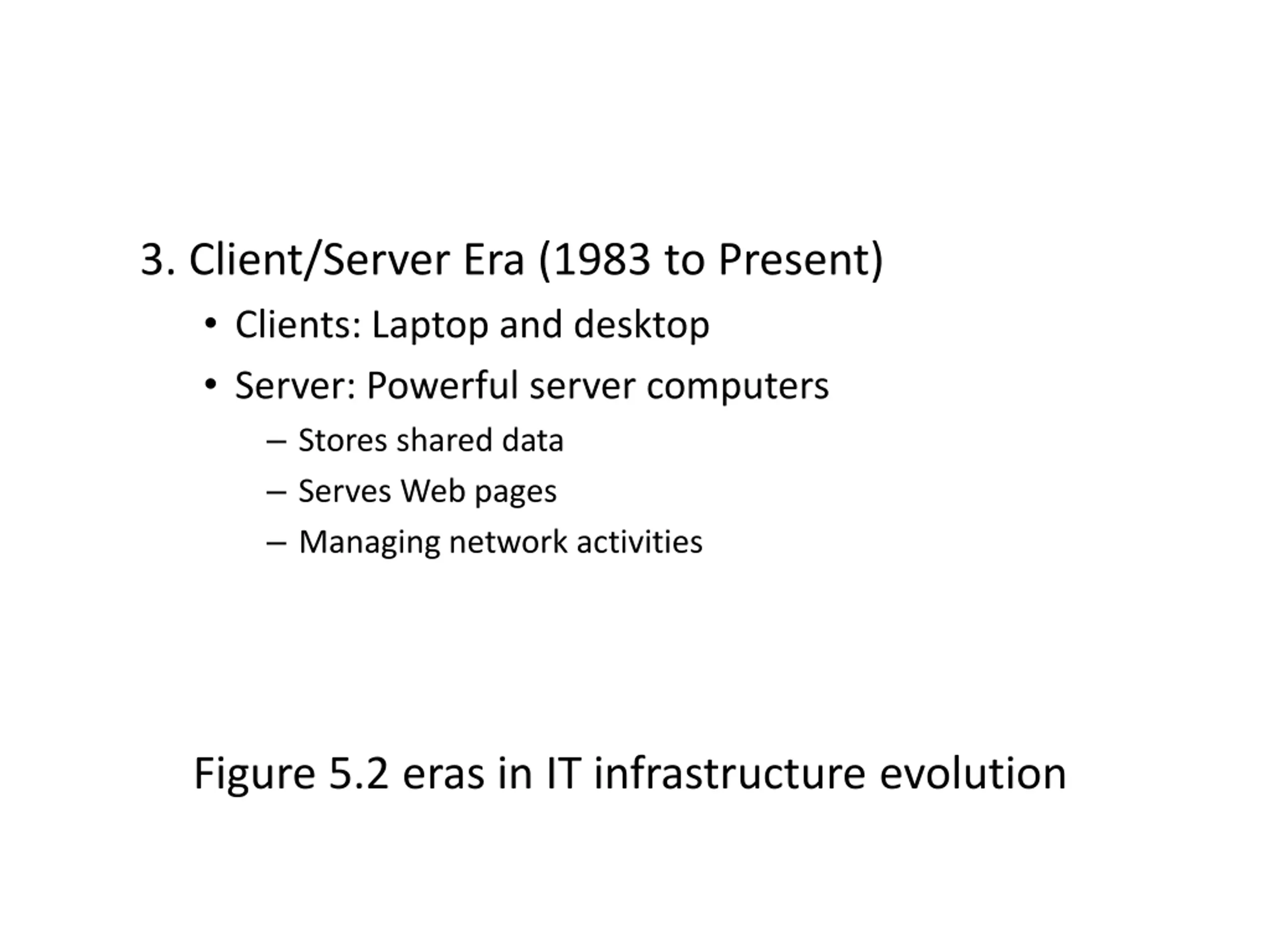 3. Client/Server Era (1983 to Present)

• Clients: Laptop and desktop

• Server: Powerful server computers

– Stores shared data

– Serves Web pages

– Managing network activities

Figure 5.2 eras in IT infrastructure evolution